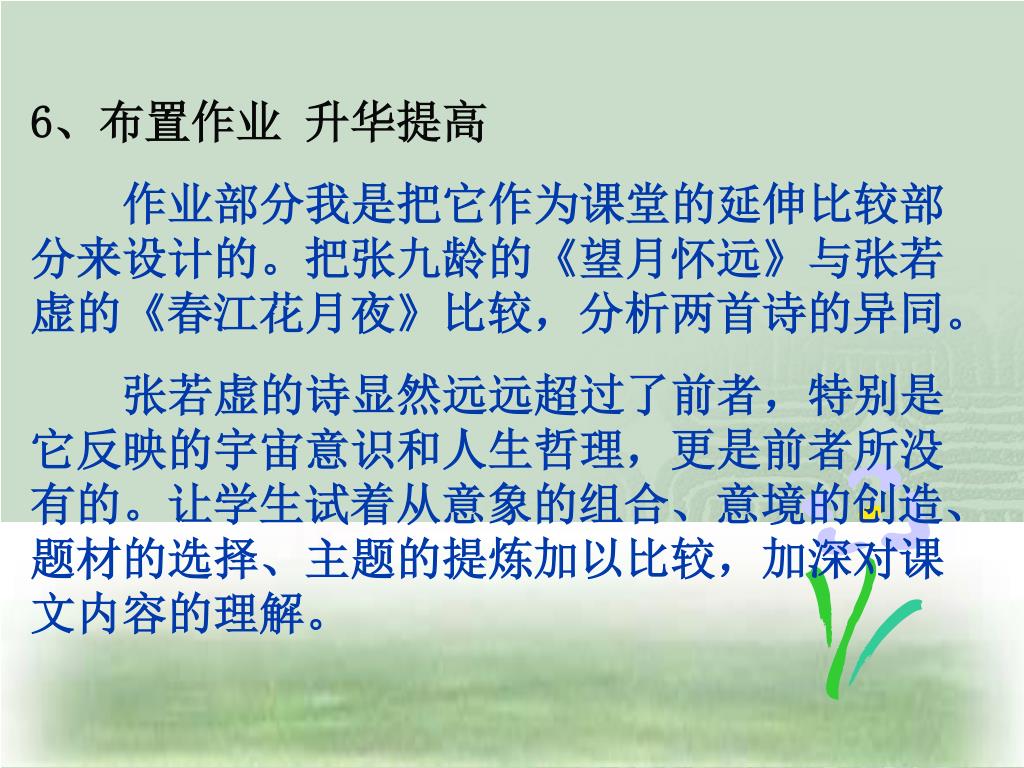 6、布置作业 升华提高

作业部分我是把它作为课堂的延伸比较部分来设计的。把张九龄的《望月怀远》与张若虚的《春江花月夜》比较，分析两首诗的异同。

张若虚的诗显然远远超过了前者，特别是它反映的宇宙意识和人生哲理，更是前者所没有的。让学生试着从意象的组合、意境的创造、题材的选择、主题的提炼加以比较，加深对课文内容的理解。